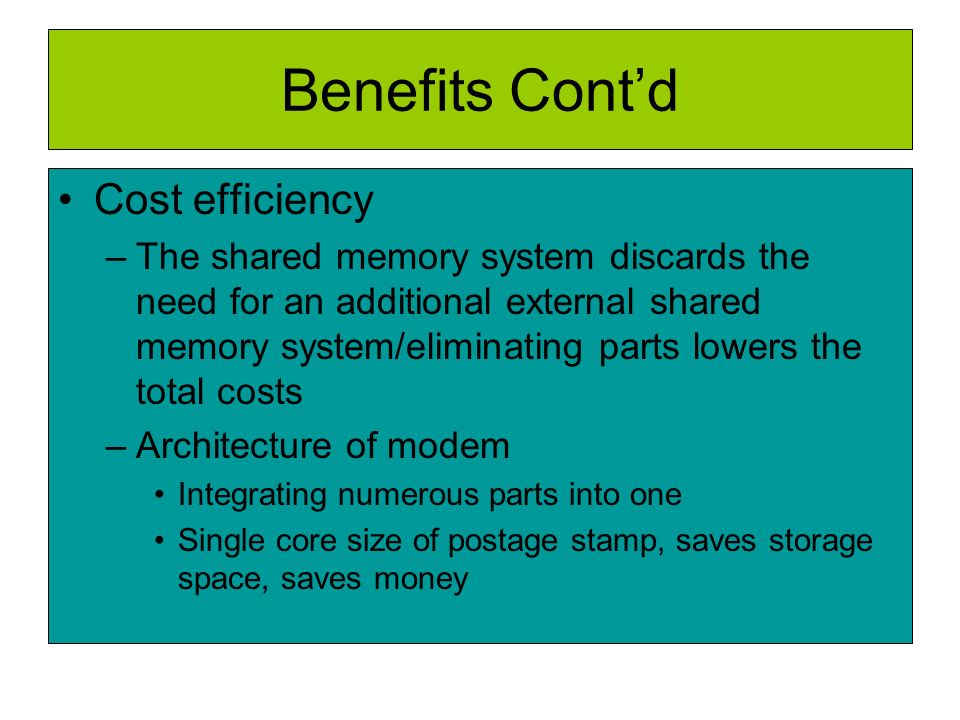 Benefits Cont’d

• Cost efficiency

– The shared memory system discards the need for an additional external shared memory system/eliminating parts lowers the total costs

– Architecture of modem

• Integrating numerous parts into one

• Single core size of postage stamp, saves storage space, saves money